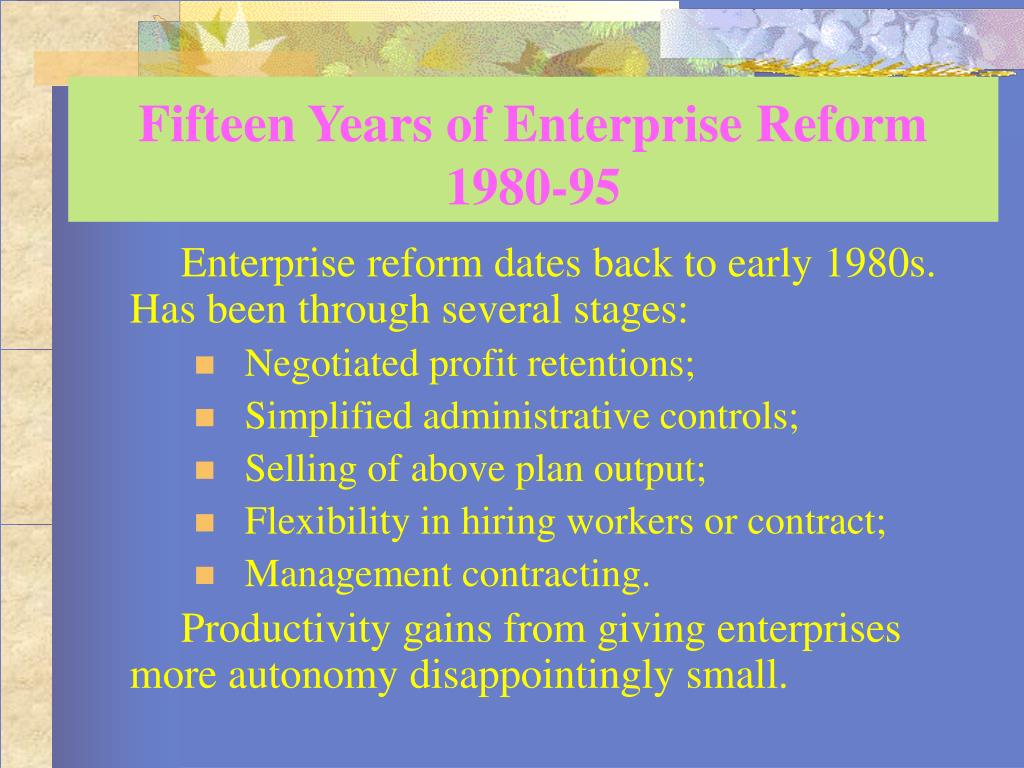 Fifteen Years of Enterprise Reform 1980-95

Enterprise reform dates back to early 1980s. Has been through several stages:

- Negotiated profit retentions;
- Simplified administrative controls;
- Selling of above plan output;
- Flexibility in hiring workers or contract;
- Management contracting.

Productivity gains from giving enterprises more autonomy disappointingly small.